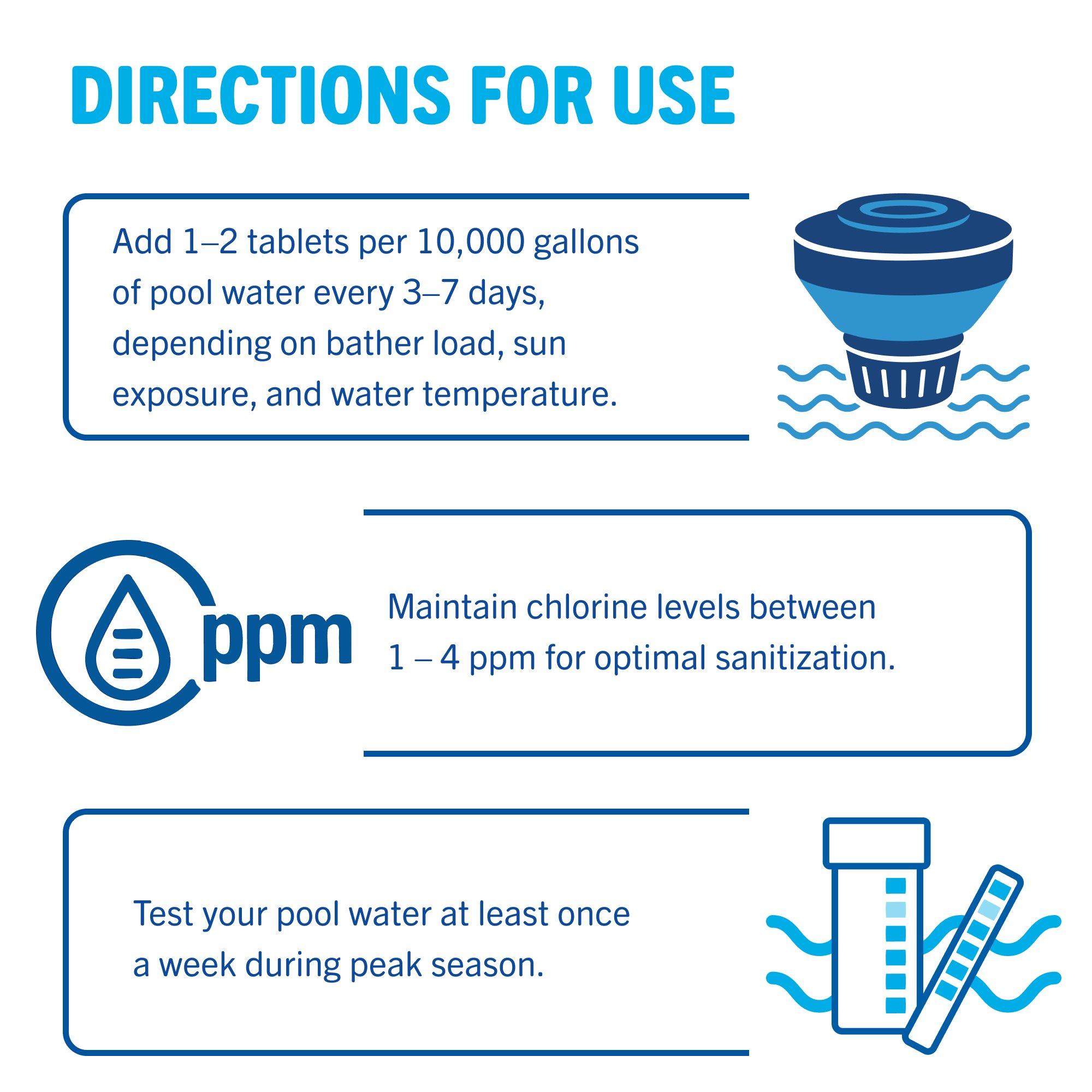 DIRECTIONS FOR USE

Add 1–2 tablets per 10,000 gallons of pool water every 3–7 days, depending on bather load, sun exposure, and water temperature.

ppm

Maintain chlorine levels between 1 – 4 ppm for optimal sanitization.

Test your pool water at least once a week during peak season.